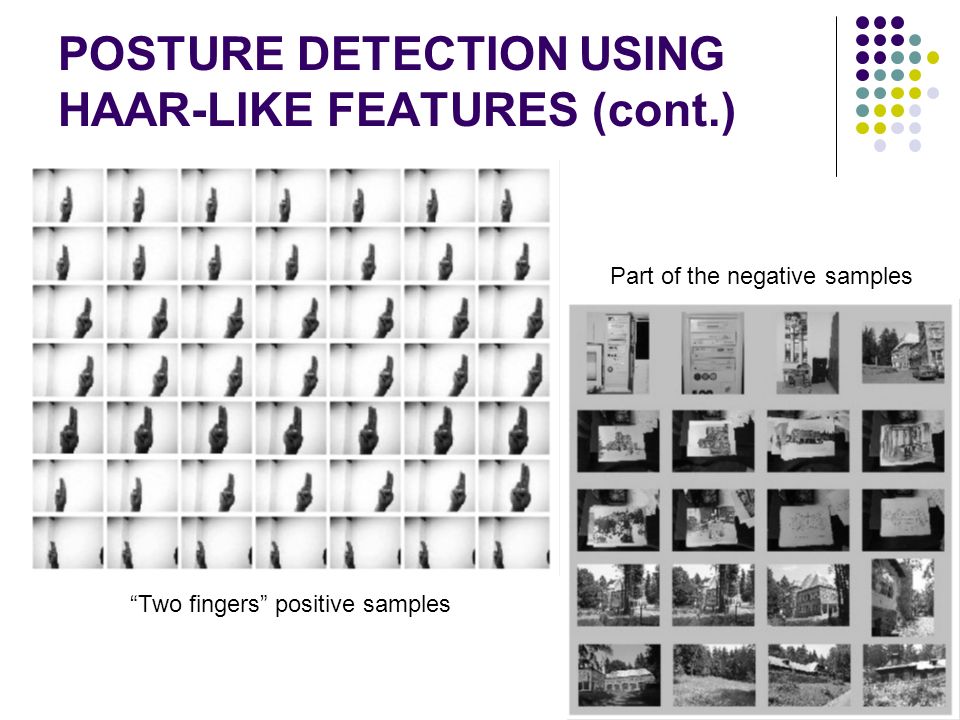 POSTURE DETECTION USING HAAR-LIKE FEATURES (cont.)

Part of the negative samples

“Two fingers” positive samples